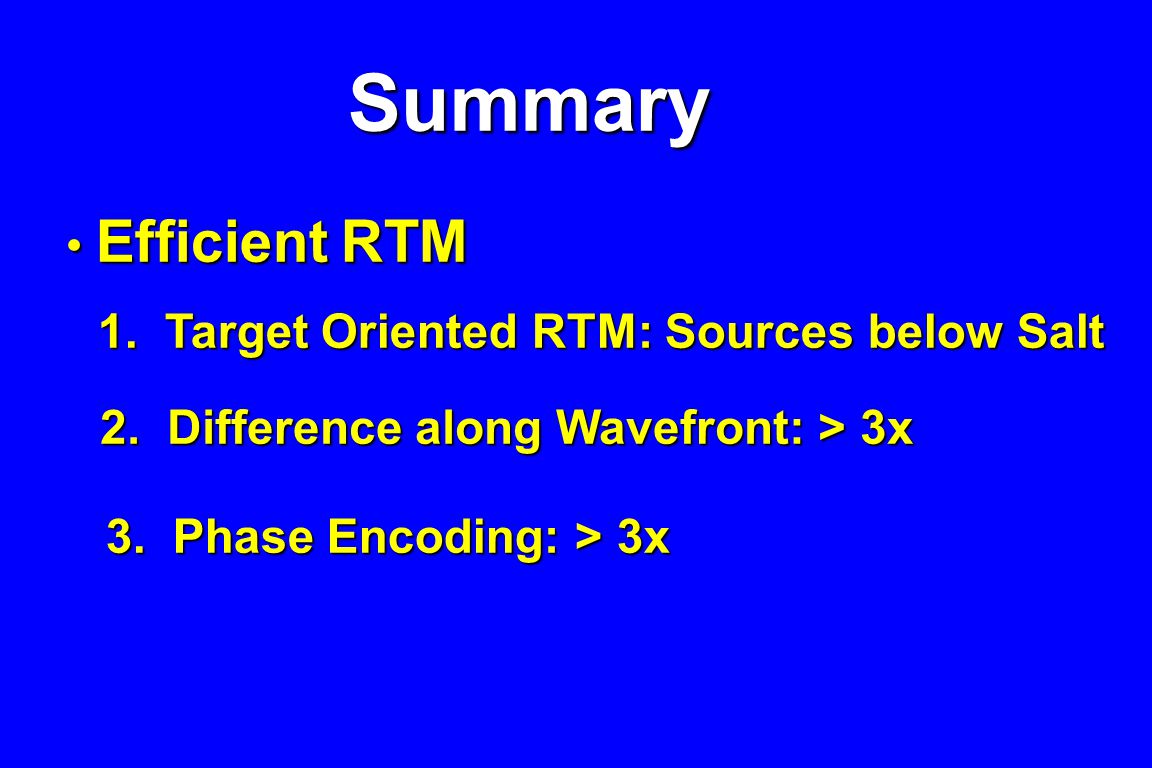 Summary

• Efficient RTM

1. Target Oriented RTM: Sources below Salt

2. Difference along Wavefront: > 3x

3. Phase Encoding: > 3x